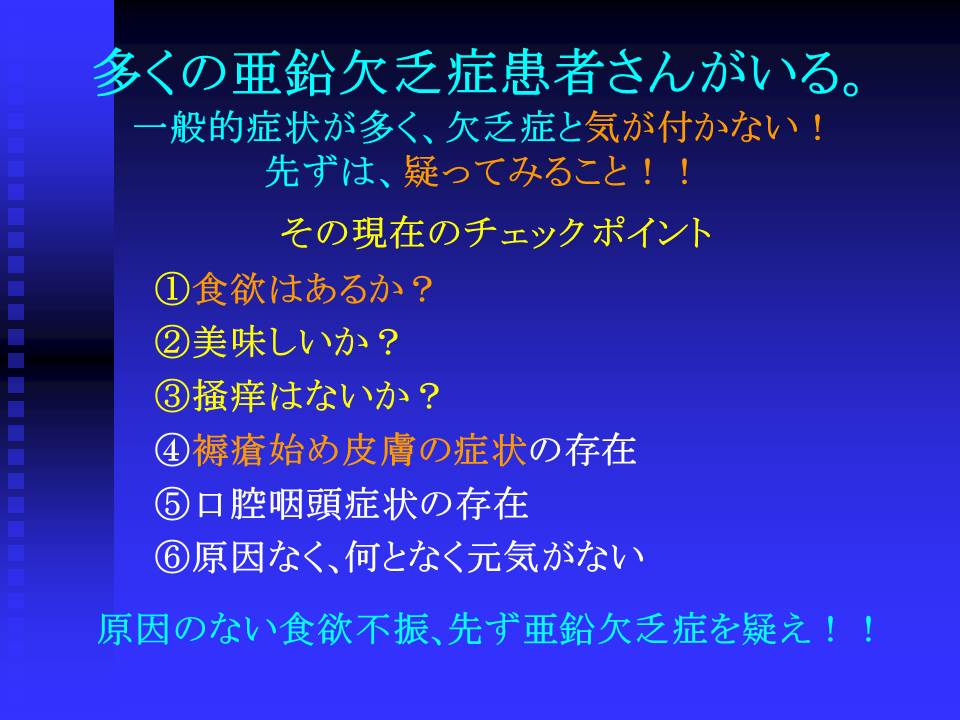 多くの亜鉛欠乏症患者さんがいる。
一般的症状が多く、欠乏症と気が付かない！
先ずは、疑ってみること！！

その現在のチェックポイント

①食欲はあるか？
②美味しいか？
③掻痒はないか？
④褥瘡始め皮膚の症状の存在
⑤口腔咽頭症状の存在
⑥原因なく、何となく元気がない

原因のない食欲不振、先ず亜鉛欠乏症を疑え！！